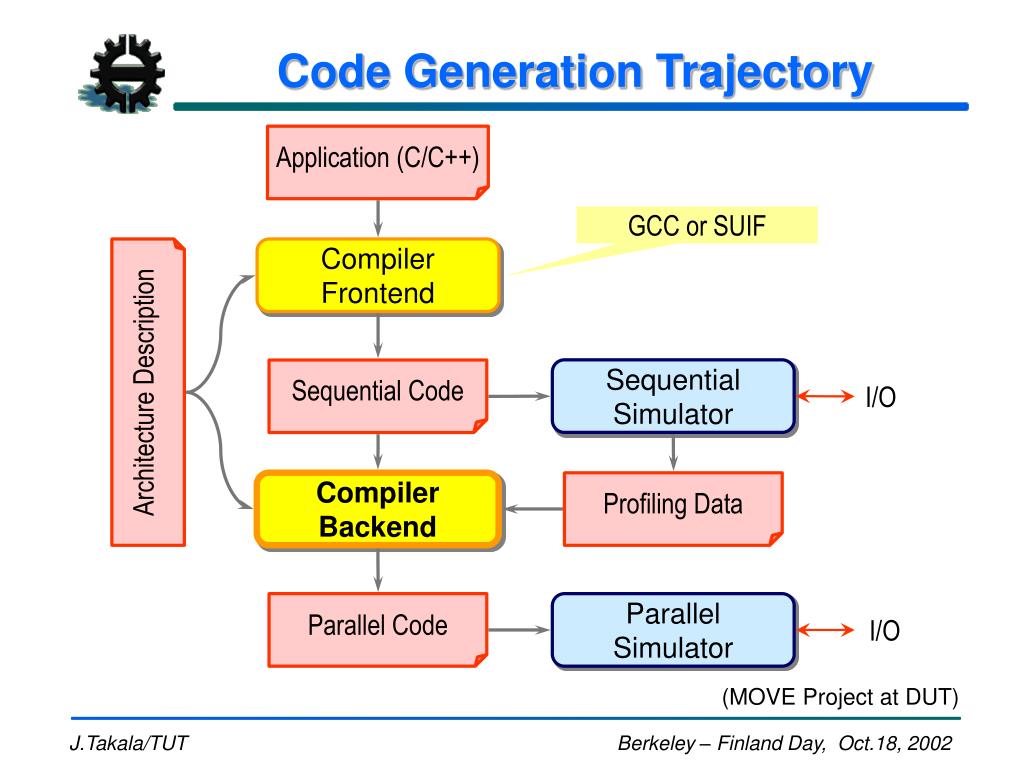 Code Generation Trajectory

Application (C/C++)

GCC or SUIF

Architecture Description

Compiler Frontend

Sequential Code

Sequential Simulator

I/O

Compiler Backend

Profiling Data

Parallel Code

Parallel Simulator

I/O

(MOVE Project at DUT)

J.Takala/TUT

Berkeley – Finland Day, Oct.18, 2002